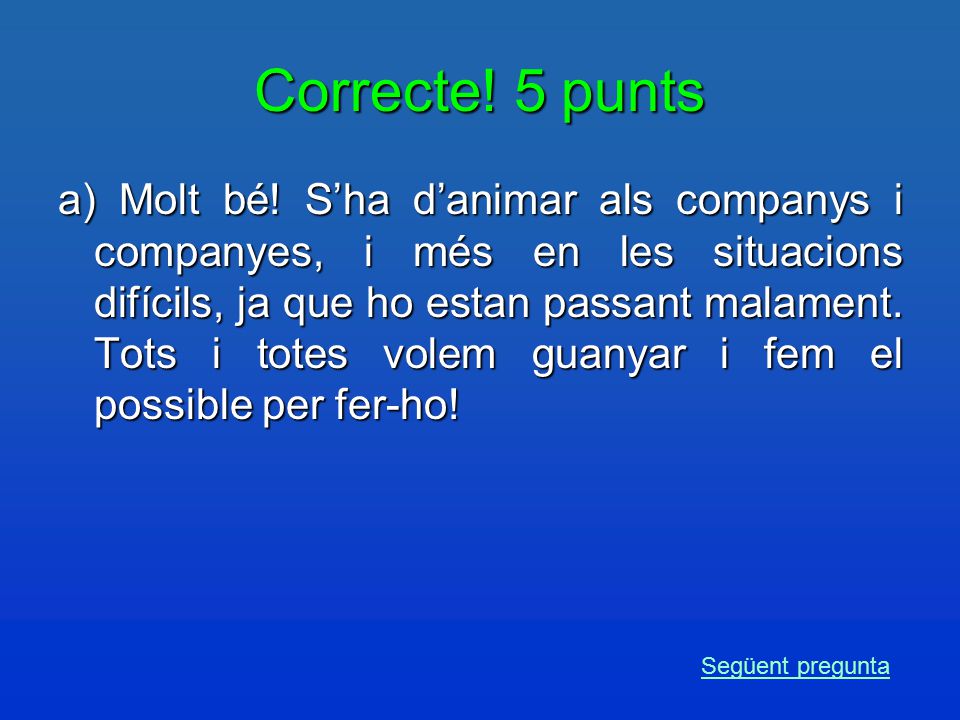 Correcte! 5 punts

a) Molt bé! S’ha d’animar als companys i companyes, i més en les situacions difícils, ja que ho estan passant malament. Tots i totes volem guanyar i fem el possible per fer-ho!

Següent pregunta